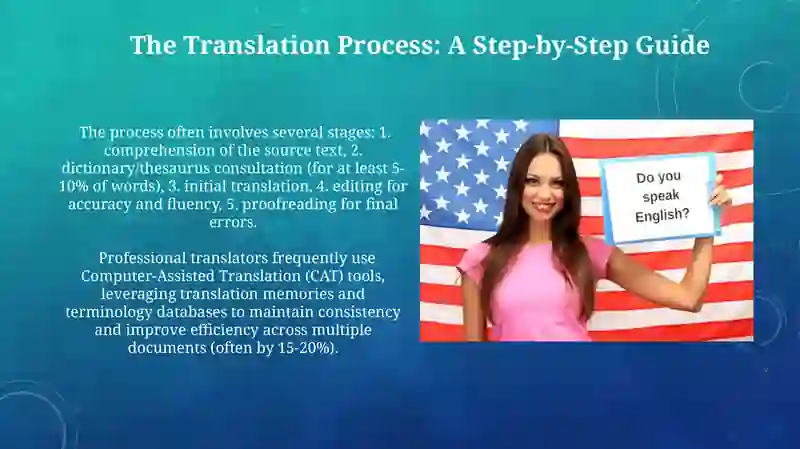 The Translation Process: A Step-by-Step Guide

The process often involves several stages: 1. comprehension of the source text, 2. dictionary/thesaurus consultation (for at least 5-10% of words), 3. initial translation, 4. editing for accuracy and fluency, 5. proofreading for final errors.

Professional translators frequently use Computer-Assisted Translation (CAT) tools, leveraging translation memories and terminology databases to maintain consistency and improve efficiency across multiple documents (often by 15-20%).

Do you speak English?